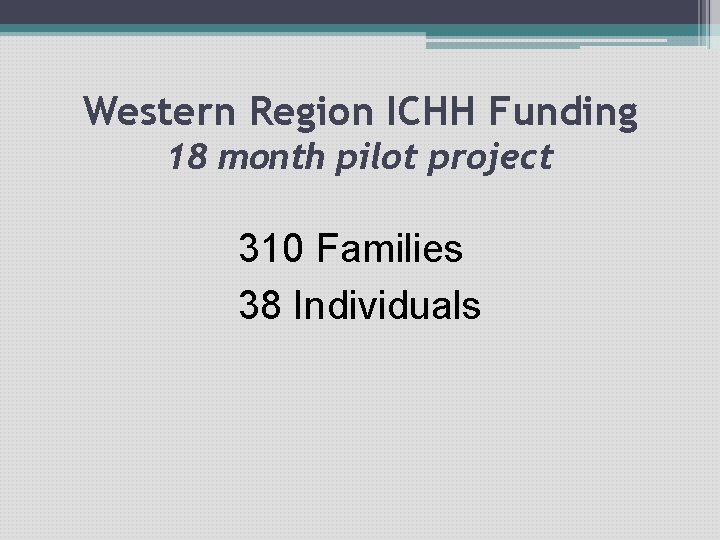 Western Region ICHH Funding
18 month pilot project

310 Families
38 Individuals